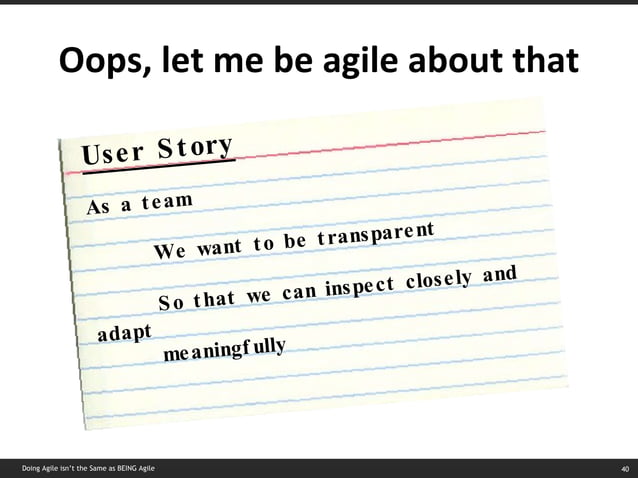 Oops, let me be agile about that

User Story

As a team

We want to be transparent

So that we can inspect closely and

adapt

meaningfully

Doing Agile isn't the Same as BEING Agile

40